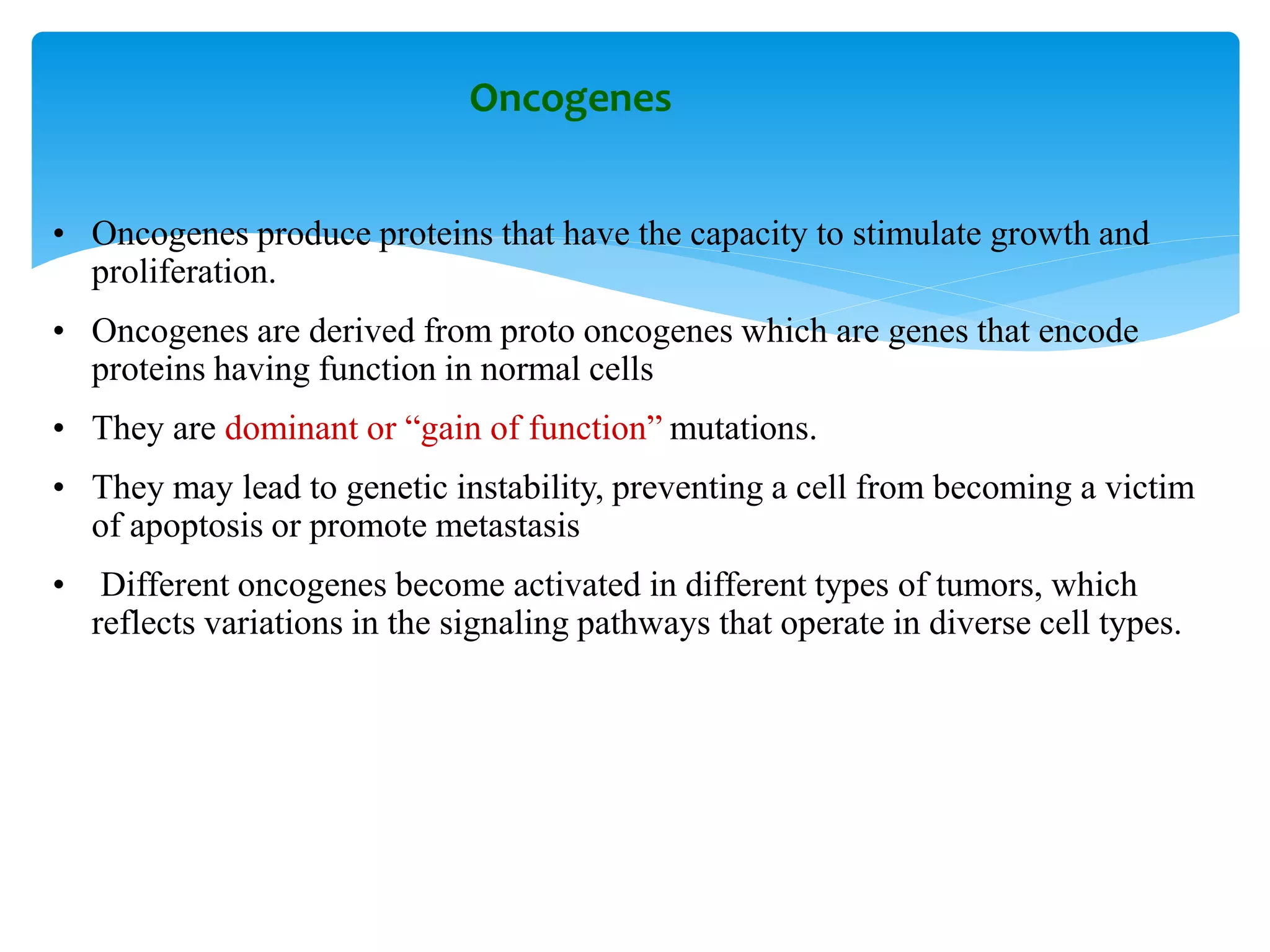 Oncogenes

• Oncogenes produce proteins that have the capacity to stimulate growth and proliferation.

• Oncogenes are derived from proto oncogenes which are genes that encode proteins having function in normal cells

• They are dominant or “gain of function” mutations.

• They may lead to genetic instability, preventing a cell from becoming a victim of apoptosis or promote metastasis

• Different oncogenes become activated in different types of tumors, which reflects variations in the signaling pathways that operate in diverse cell types.